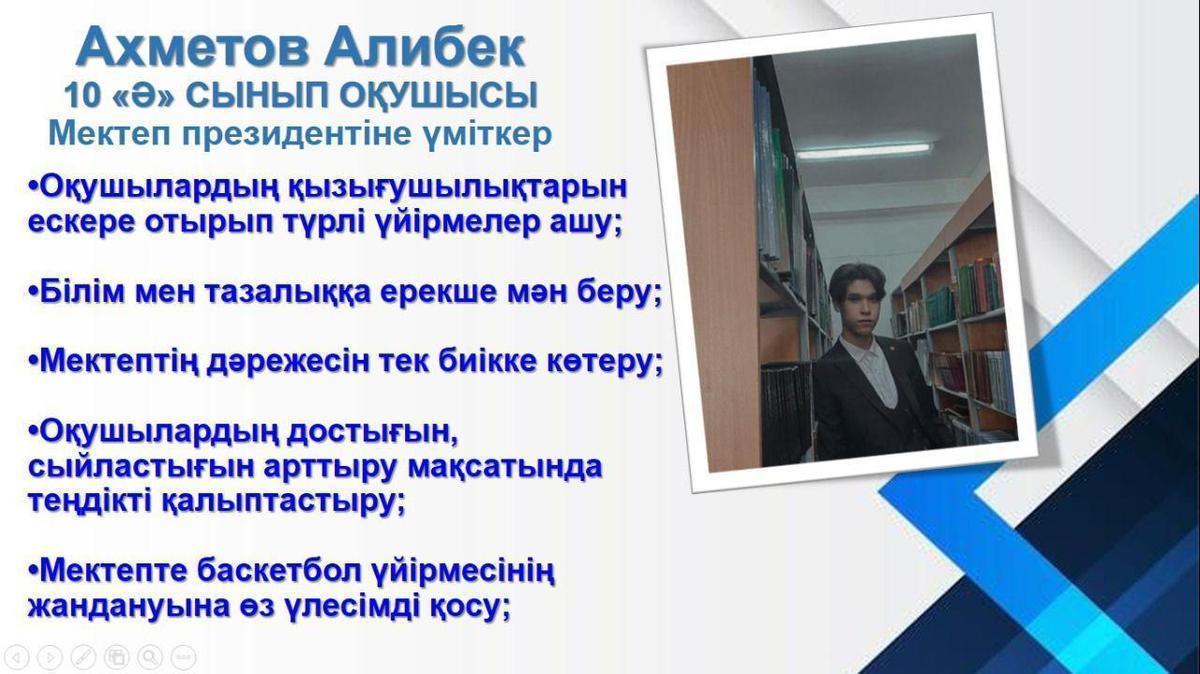 Ахметов Алибек
10 «Ә» СЫНЫП ОҚУШЫСЫ
Мектеп президентіне үміткер

•Оқушылардың қызығушылықтарын ескере отырып түрлі үйірмелер ашу;

•Білім мен тазалыққа ерекше мән беру;

•Мектептің дәрежесін тек биікке көтеру;

•Оқушылардың достығын, сыйластығын арттыру мақсатында теңдікті қалыптастыру;

•Мектепте баскетбол үйірмесінің жандануына өз үлесімді қосу;